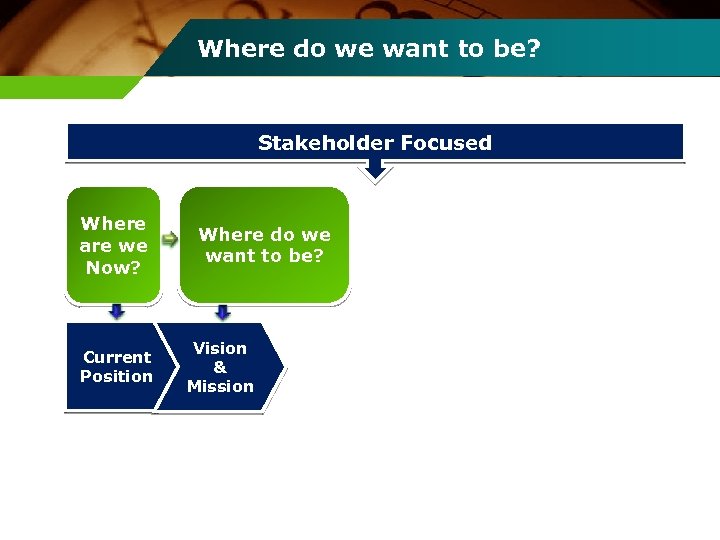 Where do we want to be?

Stakeholder Focused

Where are we Now?

Where do we want to be?

Current Position

Vision & Mission